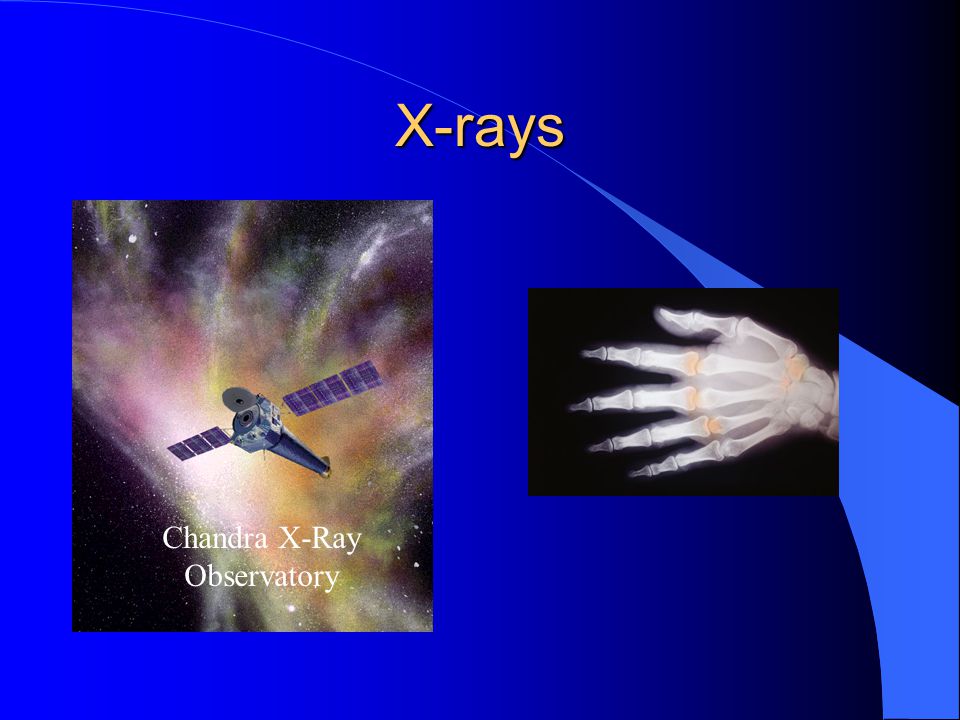 X-rays

Chandra X-Ray Observatory